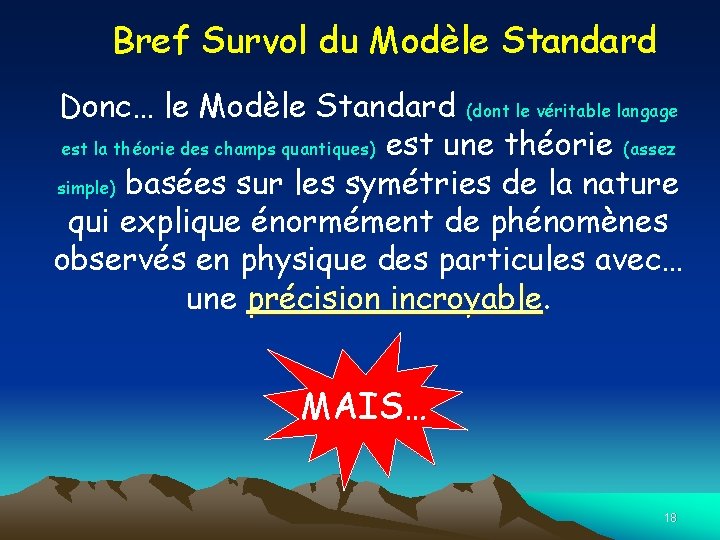 Bref Survol du Modèle Standard

Donc… le Modèle Standard (dont le véritable langage est la théorie des champs quantiques) est une théorie (assez simple) basées sur les symétries de la nature qui explique énormément de phénomènes observés en physique des particules avec… une précision incroyable.

MAIS…

18